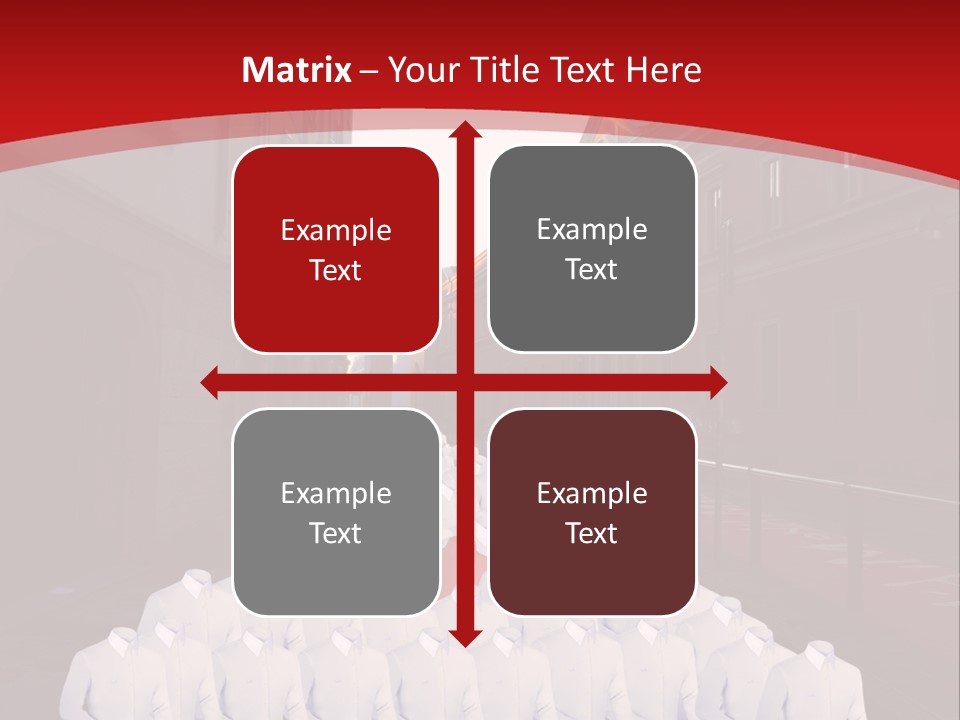 Matrix – Your Title Text Here

Example Text

Example Text

Example Text

Example Text